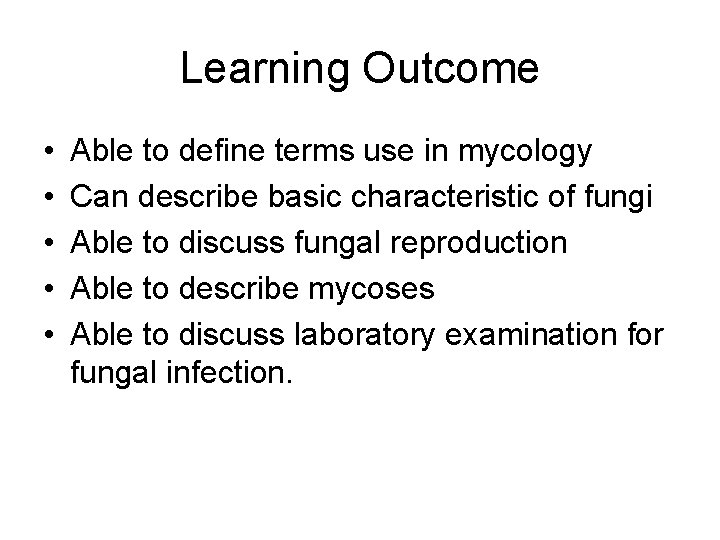 Learning Outcome

• Able to define terms use in mycology
• Can describe basic characteristic of fungi
• Able to discuss fungal reproduction
• Able to describe mycoses
• Able to discuss laboratory examination for fungal infection.